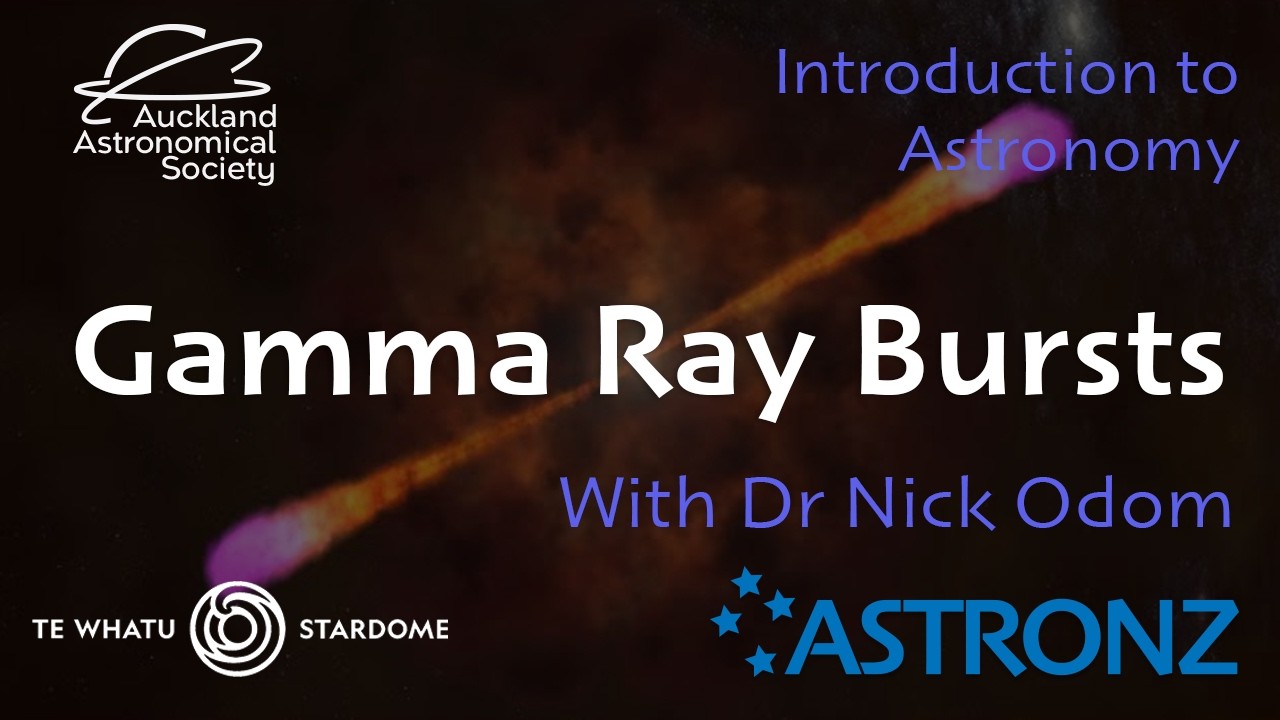 Auckland Astronomical Society

Introduction to Astronomy

Gamma Ray Bursts

With Dr Nick Odom

TE WHATU STARDOME

ASTRONZ